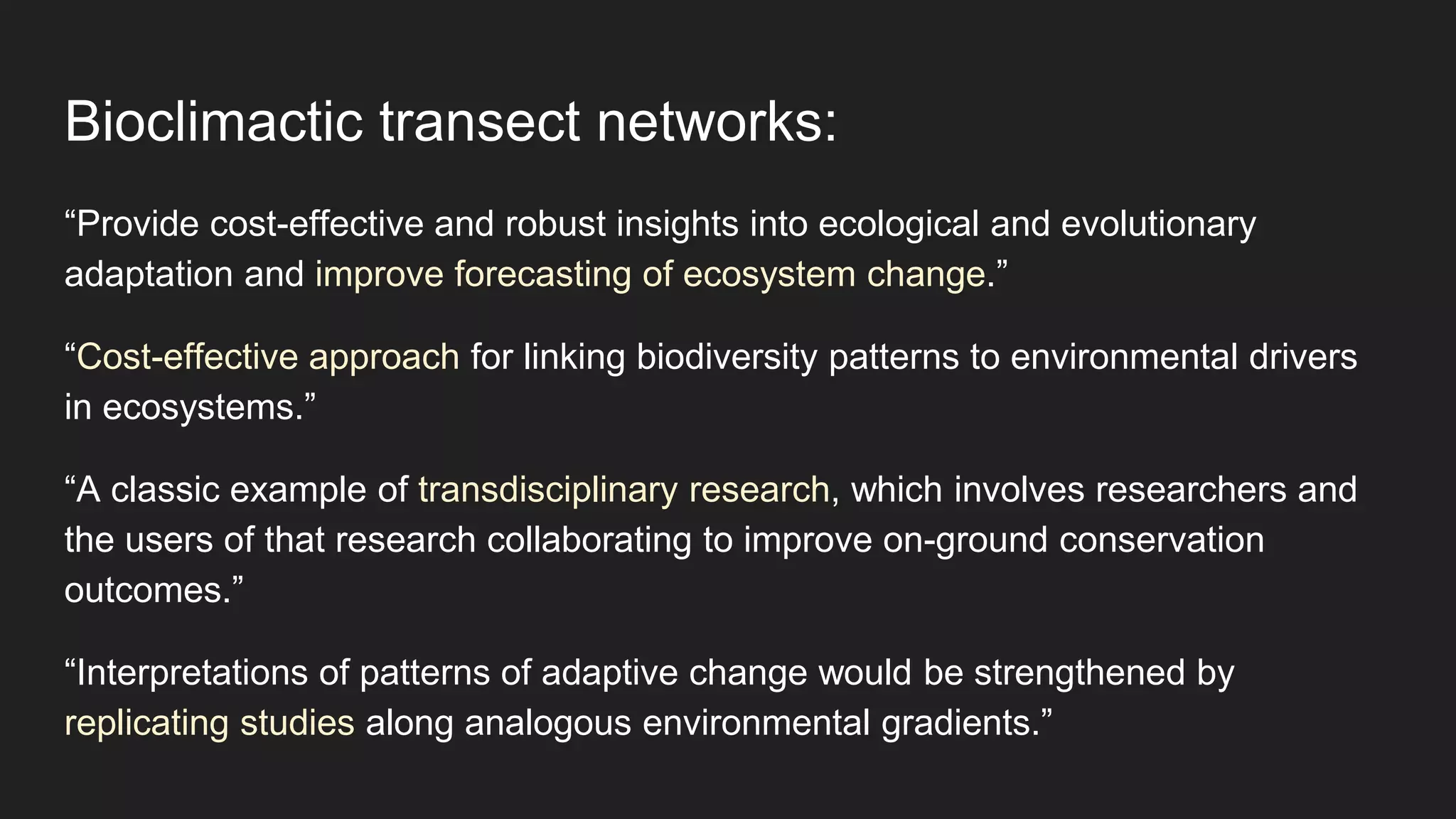 Bioclimactic transect networks:

“Provide cost-effective and robust insights into ecological and evolutionary adaptation and improve forecasting of ecosystem change.”

“Cost-effective approach for linking biodiversity patterns to environmental drivers in ecosystems.”

“A classic example of transdisciplinary research, which involves researchers and the users of that research collaborating to improve on-ground conservation outcomes.”

“Interpretations of patterns of adaptive change would be strengthened by replicating studies along analogous environmental gradients.”